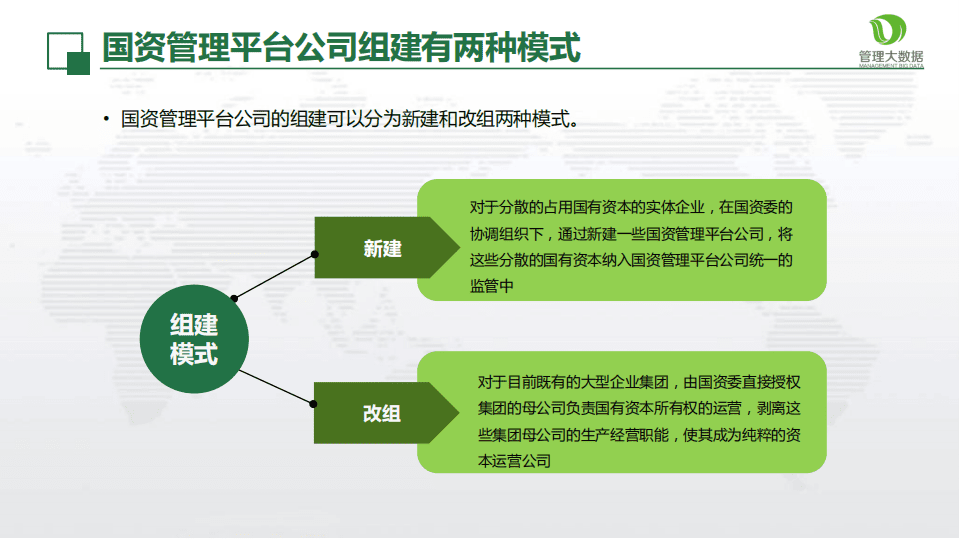 国资管理平台公司组建有两种模式

管理大数据
MANAGEMENT BIG DATA

• 国资管理平台公司的组建可以分为新建和改组两种模式。

组建模式

新建

对于分散的占用国有资本的实体企业，在国资委的协调组织下，通过新建一些国资管理平台公司，将这些分散的国有资本纳入国资管理平台公司统一的监管中

改组

对于目前既有的大型企业集团，由国资委直接授权集团的母公司负责国有资本所有权的运营，剥离这些集团母公司的生产经营职能，使其成为纯粹的资本运营公司